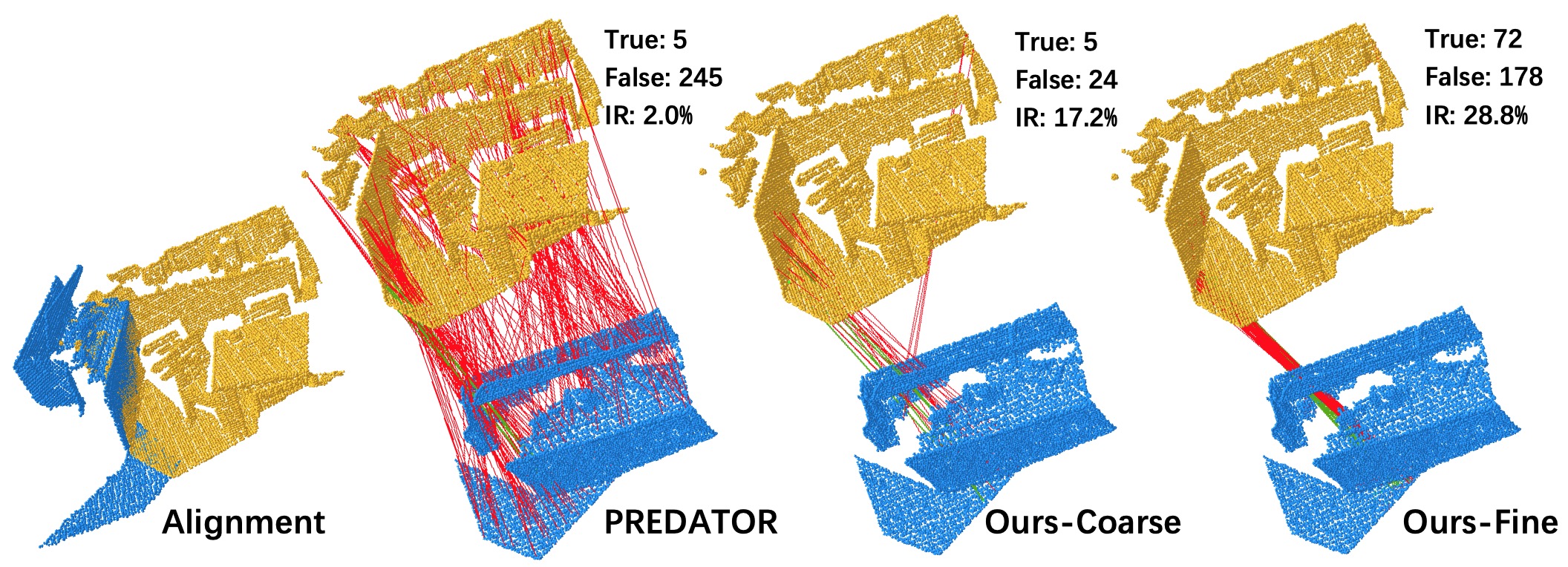 True: 5
False: 245
IR: 2.0%

True: 5
False: 24
IR: 17.2%

True: 72
False: 178
IR: 28.8%

Alignment

PREDATOR

Ours-Coarse

Ours-Fine